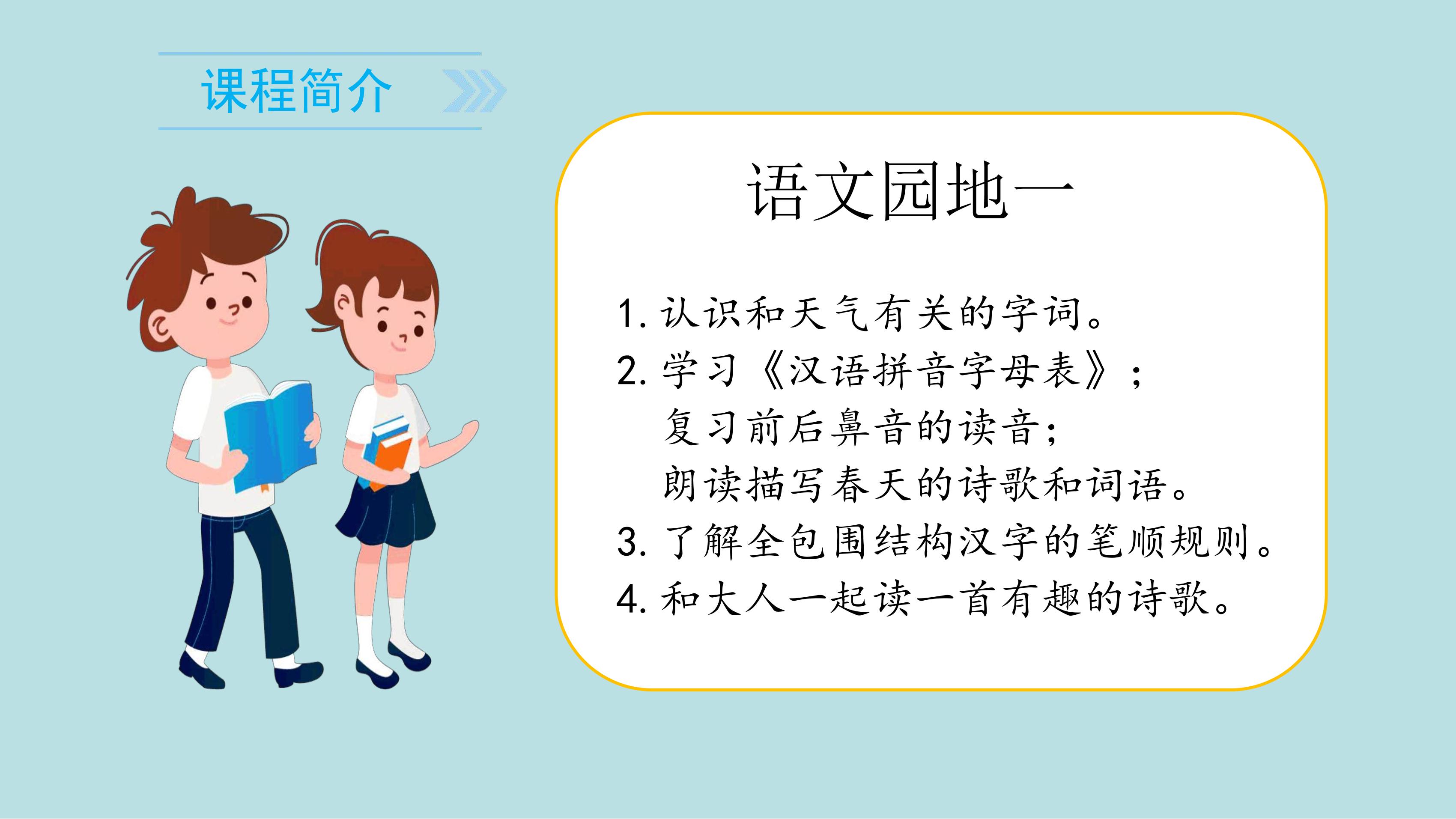 课程简介

语文园地一

1. 认识和天气有关的字词。
2. 学习《汉语拼音字母表》；
复习前后鼻音的读音；
朗读描写春天的诗歌和词语。
3. 了解全包围结构汉字的笔顺规则。
4. 和大人一起读一首有趣的诗歌。